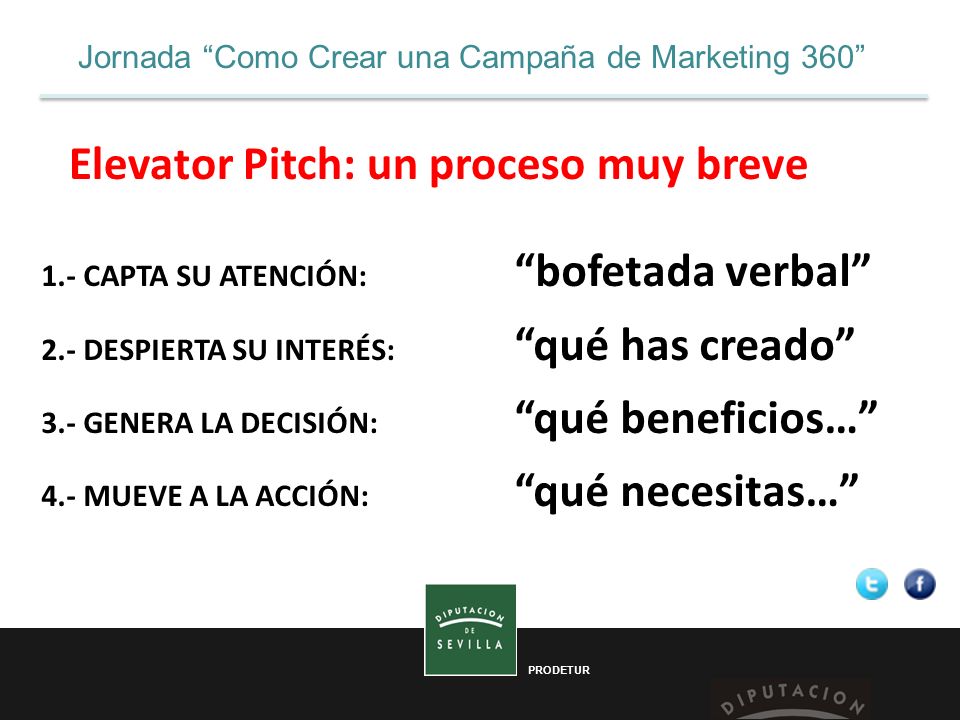 Jornada “Como Crear una Campaña de Marketing 360”

Elevator Pitch: un proceso muy breve

1.- CAPTA SU ATENCIÓN: “bofetada verbal”

2.- DESPIERTA SU INTERÉS: “qué has creado”

3.- GENERA LA DECISIÓN: “qué beneficios…”

4.- MUEVE A LA ACCIÓN: “qué necesitas…”

DIPUTACION DE SEVILLA

PRODETUR

DIPUTACION